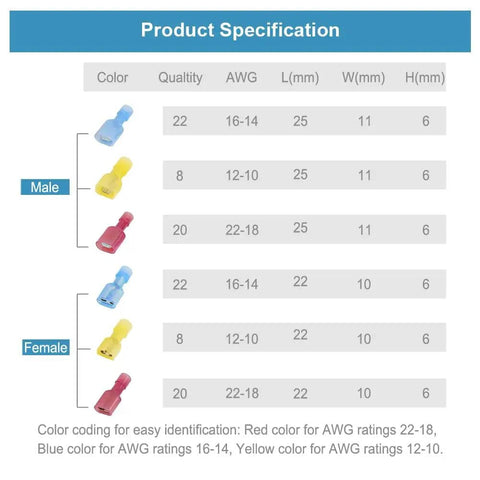 Product Specification

| | Color | Qualtity | AWG | L(mm) | W(mm) | H(mm) |
|---|---|---|---|---|---|---|
| Male | | 22 | 16-14 | 25 | 11 | 6 |
| | | 8 | 12-10 | 25 | 11 | 6 |
| | | 20 | 22-18 | 25 | 11 | 6 |
| Female | | 22 | 16-14 | 22 | 10 | 6 |
| | | 8 | 12-10 | 22 | 10 | 6 |
| | | 20 | 22-18 | 22 | 10 | 6 |

Color coding for easy identification: Red color for AWG ratings 22-18, Blue color for AWG ratings 16-14, Yellow color for AWG ratings 12-10.